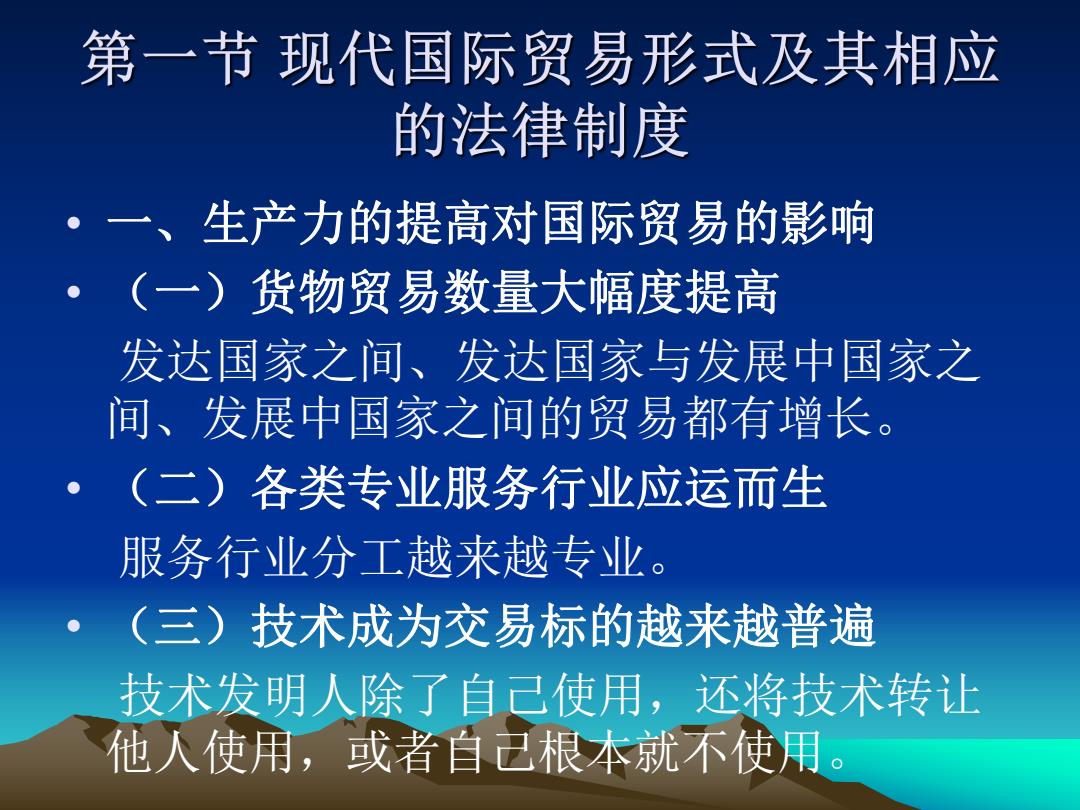 第一节 现代国际贸易形式及其相应的法律制度

• 一、生产力的提高对国际贸易的影响

• （一）货物贸易数量大幅度提高

发达国家之间、发达国家与发展中国家之间、发展中国家之间的贸易都有增长。

• （二）各类专业服务行业应运而生

服务行业分工越来越专业。

• （三）技术成为交易标的越来越普遍

技术发明人除了自己使用，还将技术转让他人使用，或者自己根本就不使用。